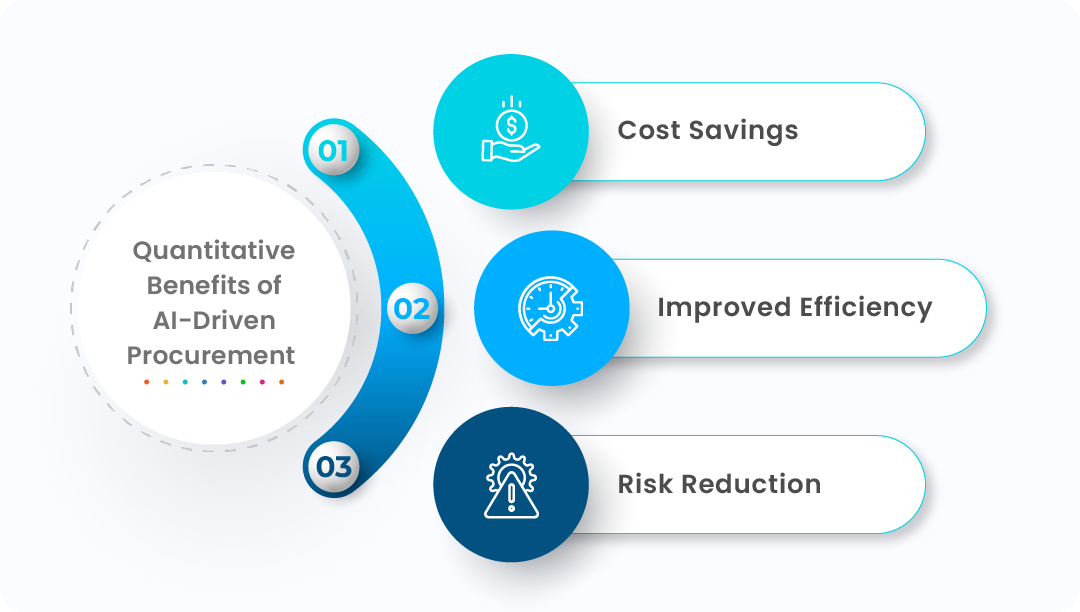 Quantitative Benefits of AI-Driven Procurement

01

Cost Savings

02

Improved Efficiency

03

Risk Reduction